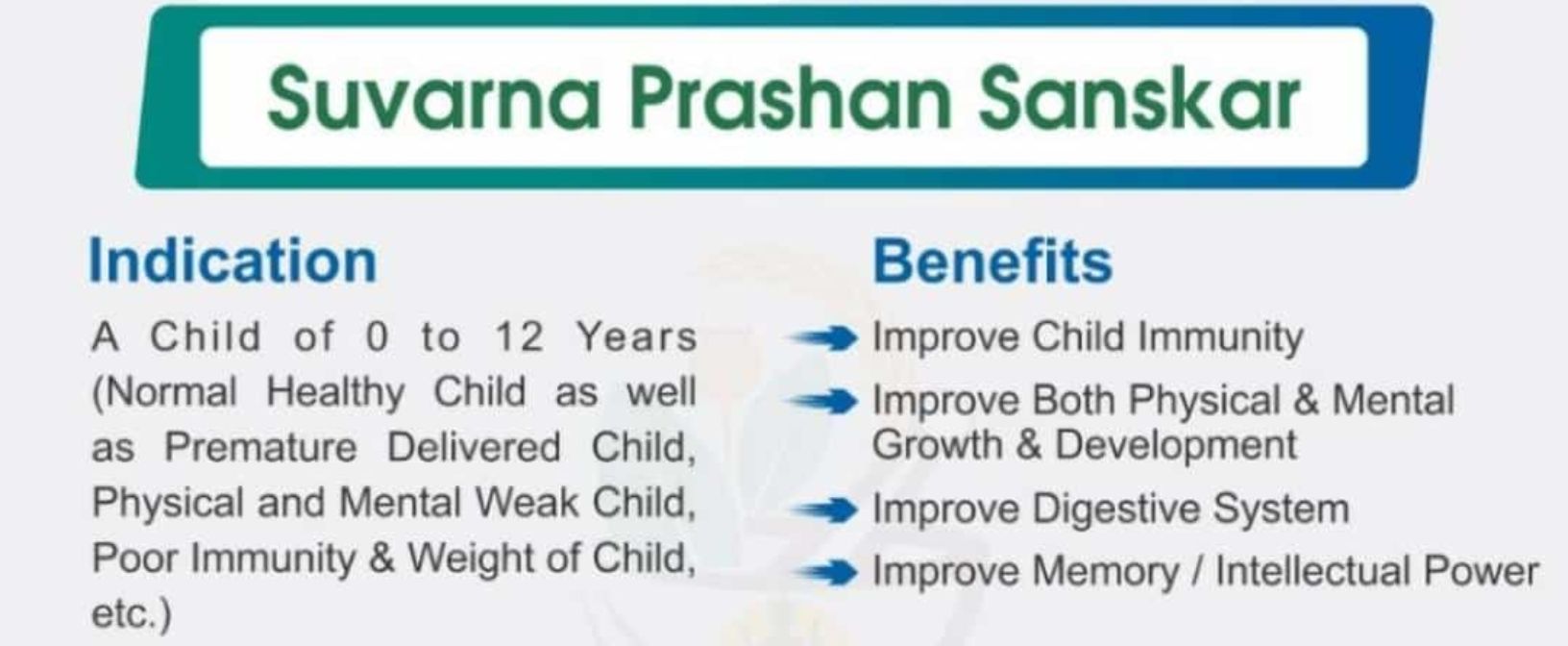 Suvarna Prashan Sanskar

Indication

A Child of 0 to 12 Years (Normal Healthy Child as well as Premature Delivered Child, Physical and Mental Weak Child, Poor Immunity & Weight of Child, etc.)

Benefits

Improve Child Immunity

Improve Both Physical & Mental Growth & Development

Improve Digestive System

Improve Memory / Intellectual Power